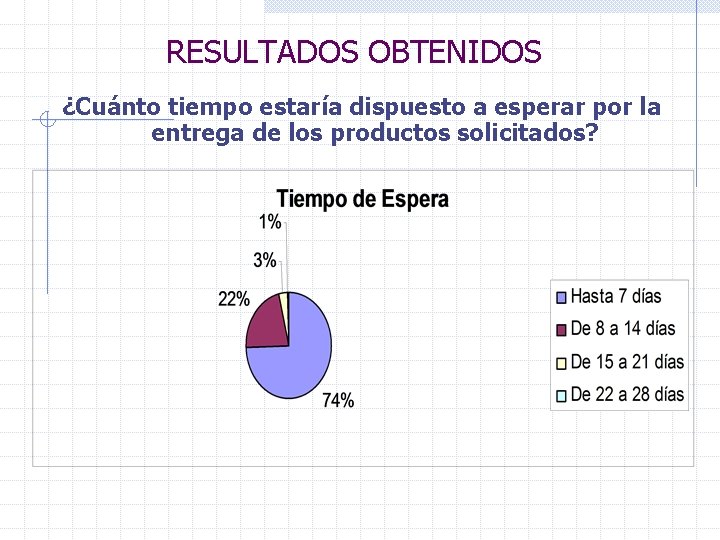 RESULTADOS OBTENIDOS

¿Cuánto tiempo estaría dispuesto a esperar por la entrega de los productos solicitados?

Tiempo de Espera

1%

3%

22%

74%

Hasta 7 días
De 8 a 14 días
De 15 a 21 días
De 22 a 28 días